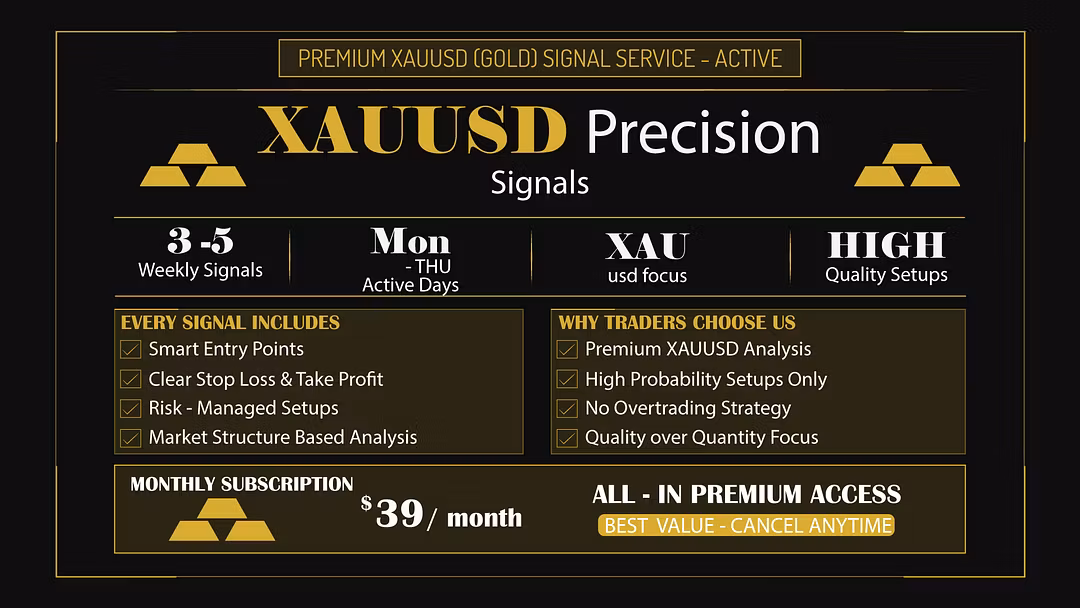 PREMIUM XAUUSD (GOLD) SIGNAL SERVICE - ACTIVE

XAUUSD Precision Signals

3 -5 Weekly Signals

Mon - THU Active Days

XAU usd focus

HIGH Quality Setups

EVERY SIGNAL INCLUDES
Smart Entry Points
Clear Stop Loss & Take Profit
Risk - Managed Setups
Market Structure Based Analysis

WHY TRADERS CHOOSE US
Premium XAUUSD Analysis
High Probability Setups Only
No Overtrading Strategy
Quality over Quantity Focus

MONTHLY SUBSCRIPTION

$39 / month

ALL - IN PREMIUM ACCESS
BEST VALUE - CANCEL ANYTIME